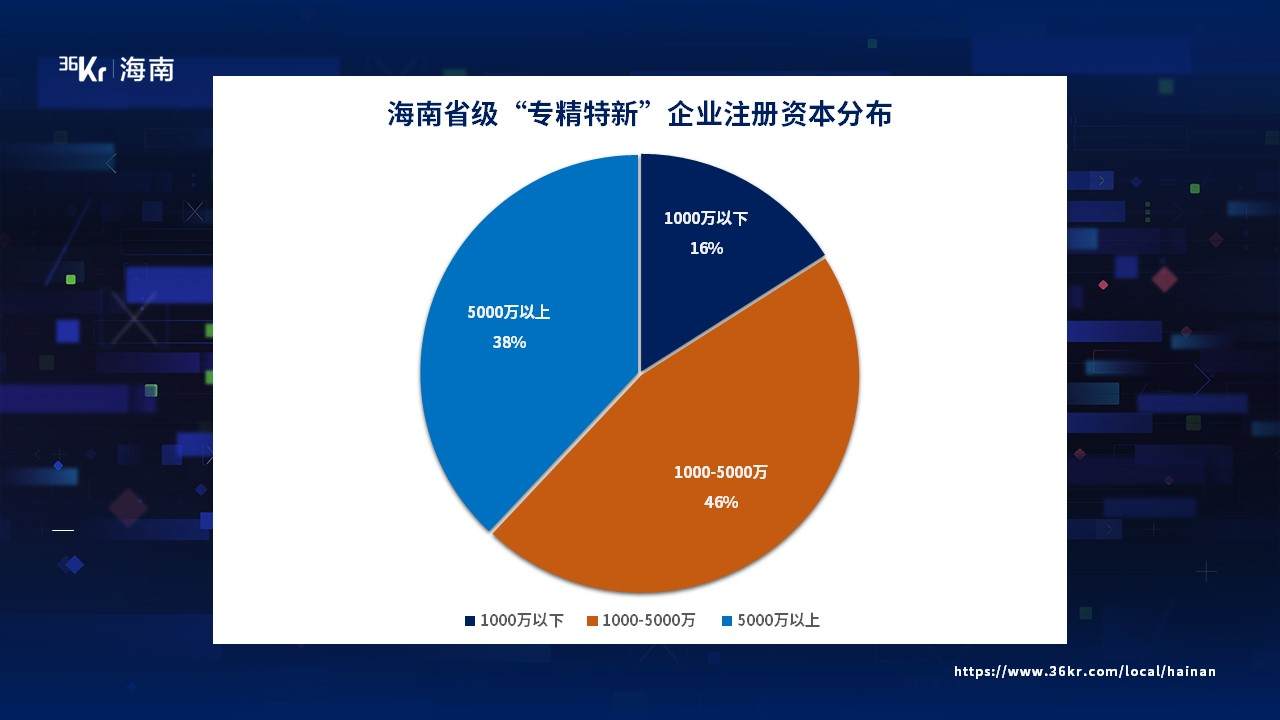 36Kr | 海南

海南省级“专精特新”企业注册资本分布

1000万以下
16%

5000万以上
38%

1000-5000万
46%

1000万以下 1000-5000万 5000万以上

https://www.36kr.com/local/hainan